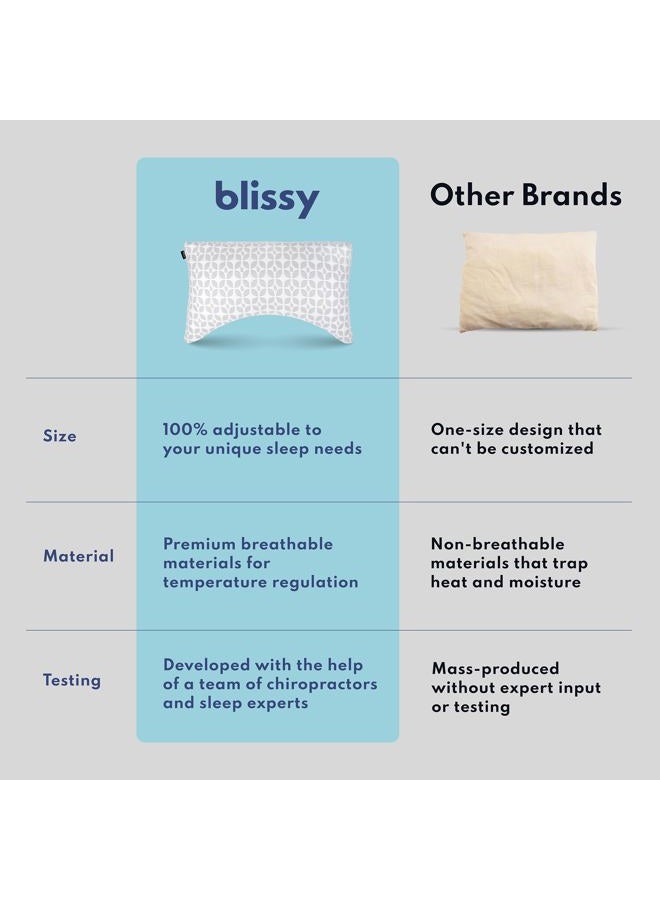 | | blissy | Other Brands |
|---|---|---|
| Size | 100% adjustable to your unique sleep needs | One-size design that can't be customized |
| Material | Premium breathable materials for temperature regulation | Non-breathable materials that trap heat and moisture |
| Testing | Developed with the help of a team of chiropractors and sleep experts | Mass-produced without expert input or testing |